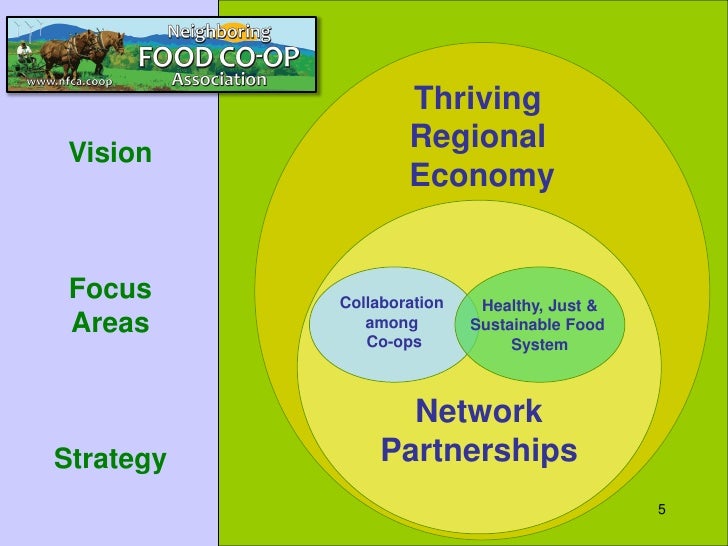 Neighboring
FOOD CO-OP
Association
www.nfca.coop

Vision

Focus Areas

Strategy

Thriving Regional Economy

Collaboration among Co-ops

Healthy, Just & Sustainable Food System

Network Partnerships

5